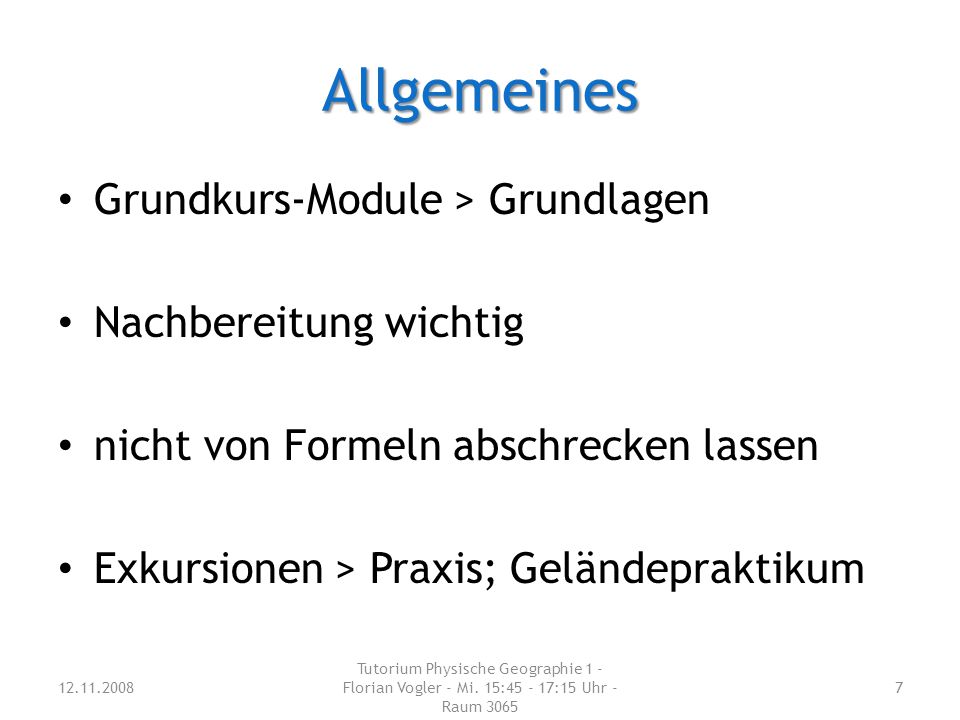 Allgemeines

• Grundkurs-Module > Grundlagen

• Nachbereitung wichtig

• nicht von Formeln abschrecken lassen

• Exkursionen > Praxis; Geländepraktikum

12.11.2008

Tutorium Physische Geographie 1 - Florian Vogler - Mi. 15:45 - 17:15 Uhr - Raum 3065

7